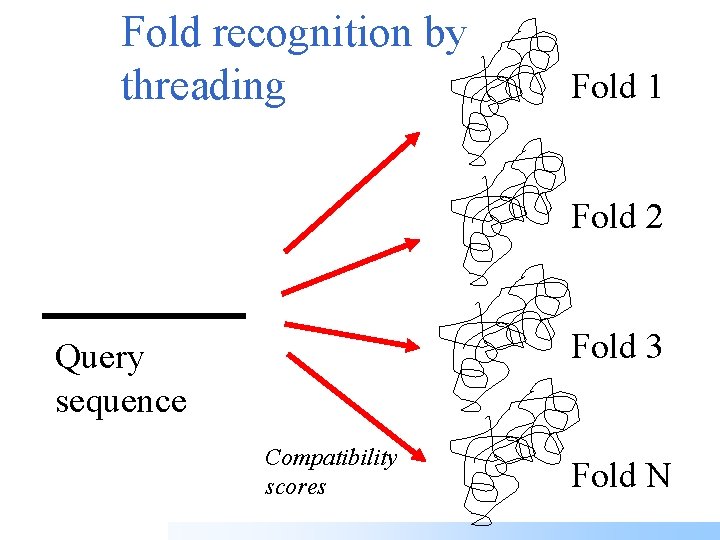 Fold recognition by threading

Fold 1

Fold 2

Fold 3

Fold N

Query sequence

Compatibility scores